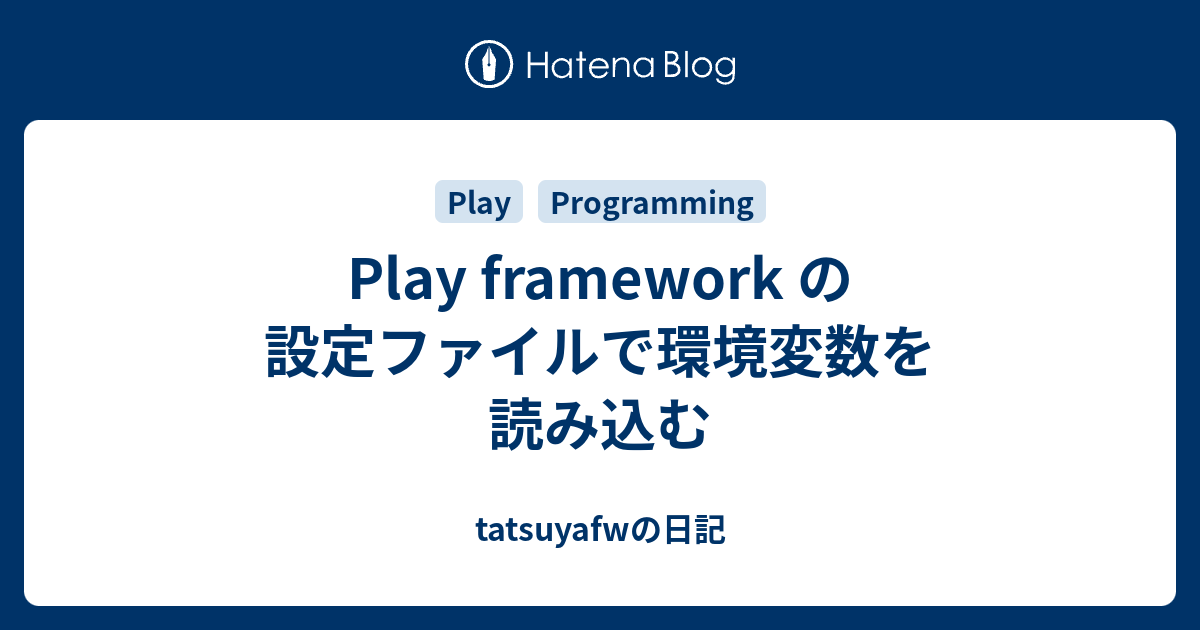 Hatena Blog

Play

Programming

Play framework の設定ファイルで環境変数を読み込む

tatsuyafwの日記